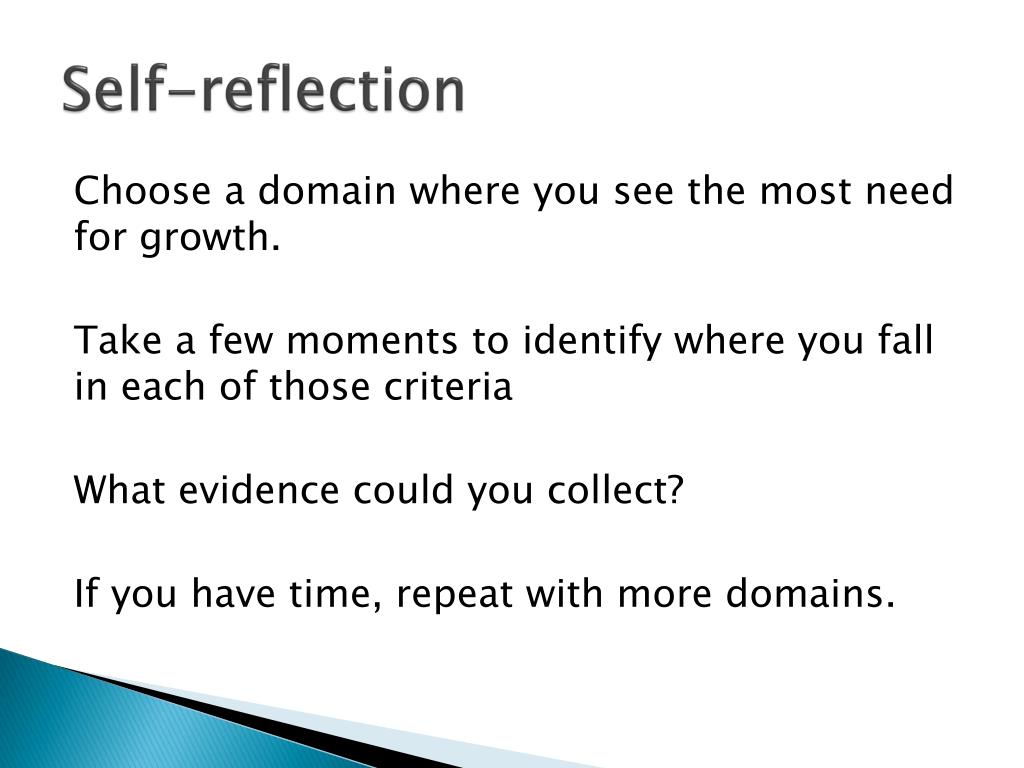 Self-reflection

Choose a domain where you see the most need for growth.

Take a few moments to identify where you fall in each of those criteria

What evidence could you collect?

If you have time, repeat with more domains.